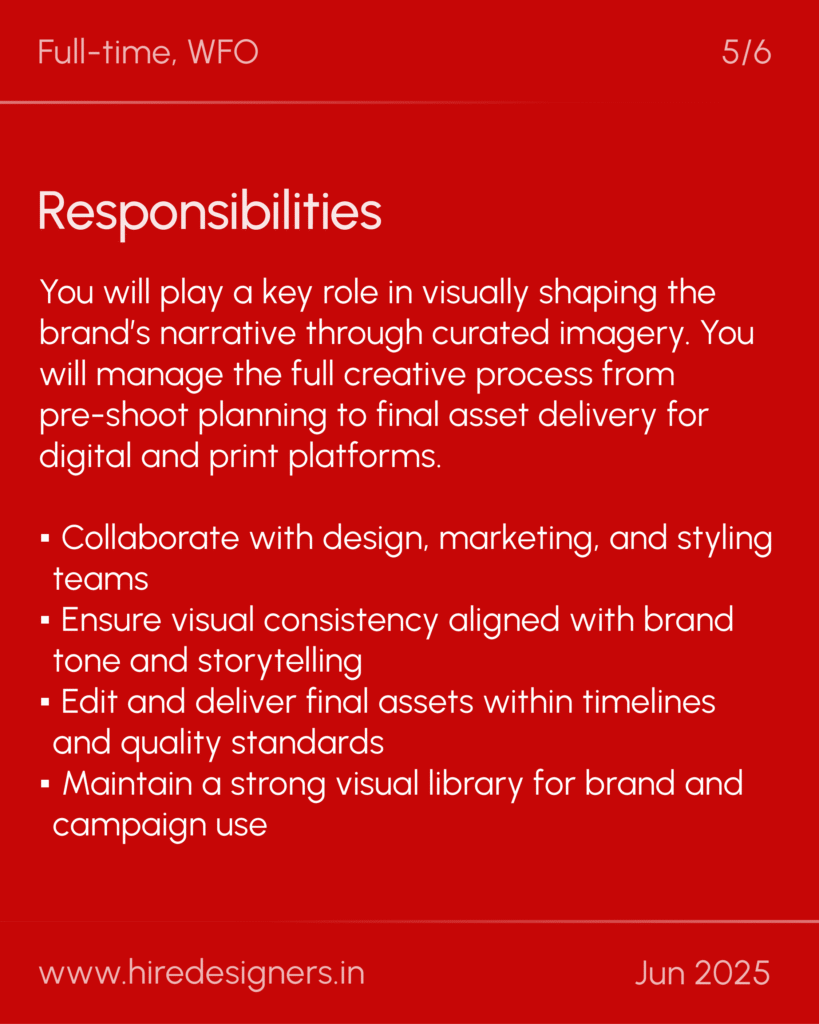 Full-time, WFO

5/6

Responsibilities

You will play a key role in visually shaping the brand's narrative through curated imagery. You will manage the full creative process from pre-shoot planning to final asset delivery for digital and print platforms.

▪ Collaborate with design, marketing, and styling teams
▪ Ensure visual consistency aligned with brand tone and storytelling
▪ Edit and deliver final assets within timelines and quality standards
▪ Maintain a strong visual library for brand and campaign use

www.hiredesigners.in

Jun 2025